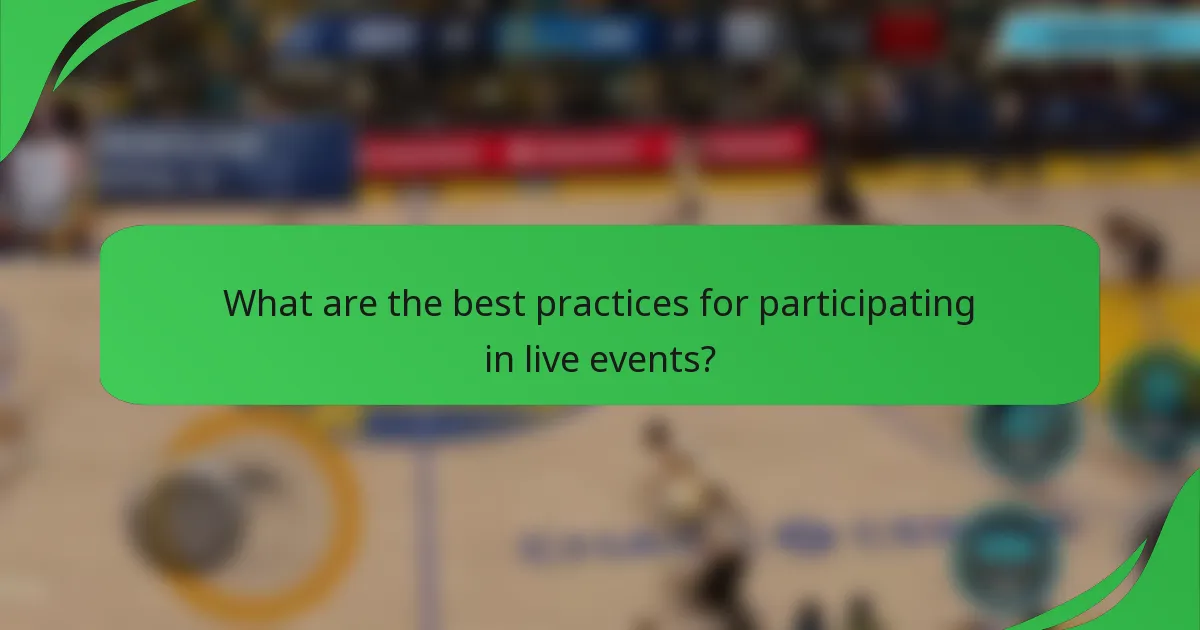 What are the best practices for participating in live events?